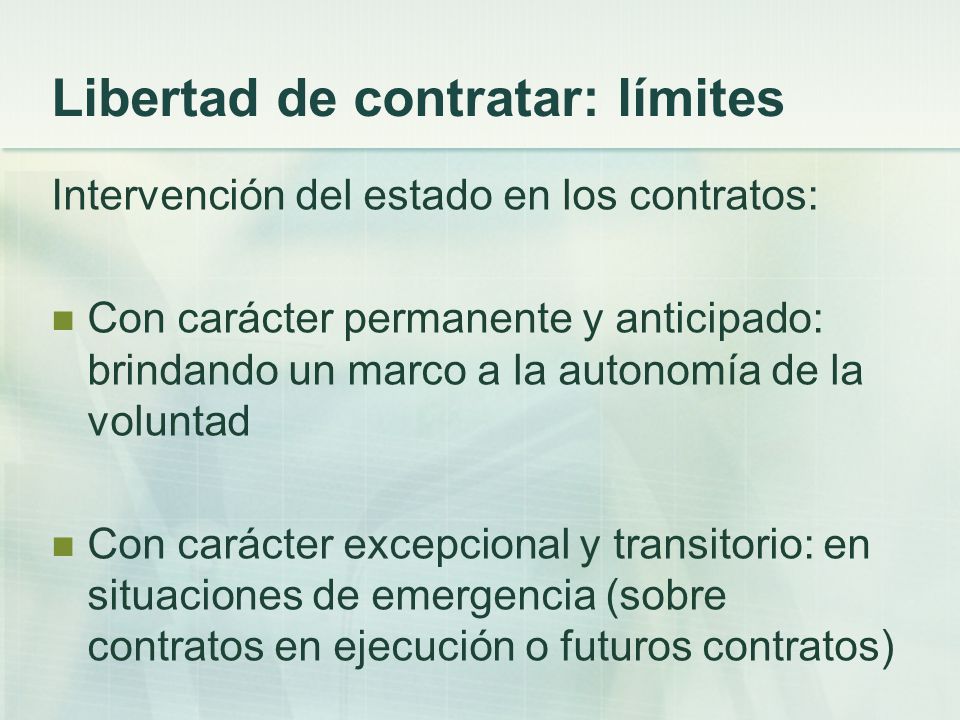 Libertad de contratar: límites

Intervención del estado en los contratos:

Con carácter permanente y anticipado: brindando un marco a la autonomía de la voluntad

Con carácter excepcional y transitorio: en situaciones de emergencia (sobre contratos en ejecución o futuros contratos)